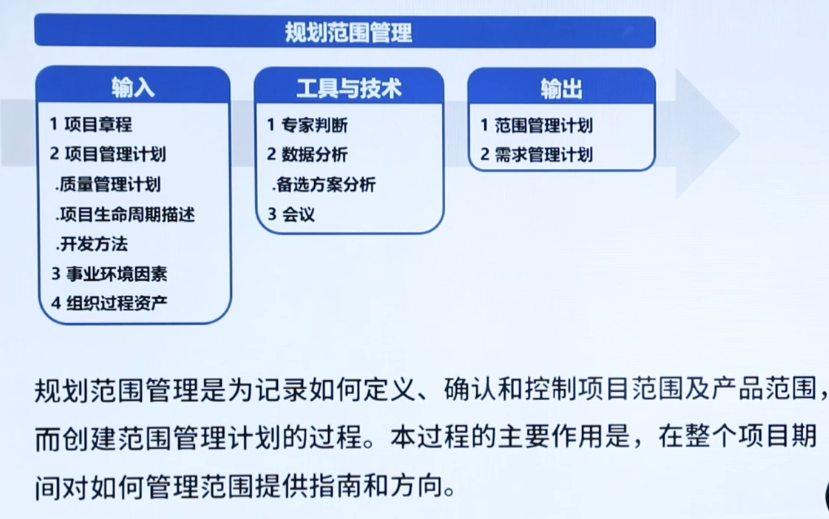 规划范围管理

输入

1 项目章程
2 项目管理计划
.质量管理计划
.项目生命周期描述
.开发方法
3 事业环境因素
4 组织过程资产

工具与技术

1 专家判断
2 数据分析
.备选方案分析
3 会议

输出

1 范围管理计划
2 需求管理计划

规划范围管理是为记录如何定义、确认和控制项目范围及产品范围，而创建范围管理计划的过程。本过程的主要作用是，在整个项目期间对如何管理范围提供指南和方向。